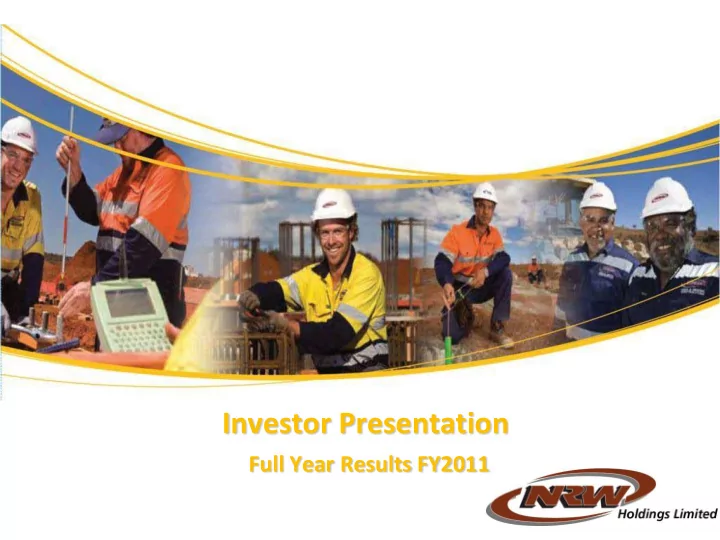 Investor Presentation

Full Year Results FY2011

NRW Holdings Limited